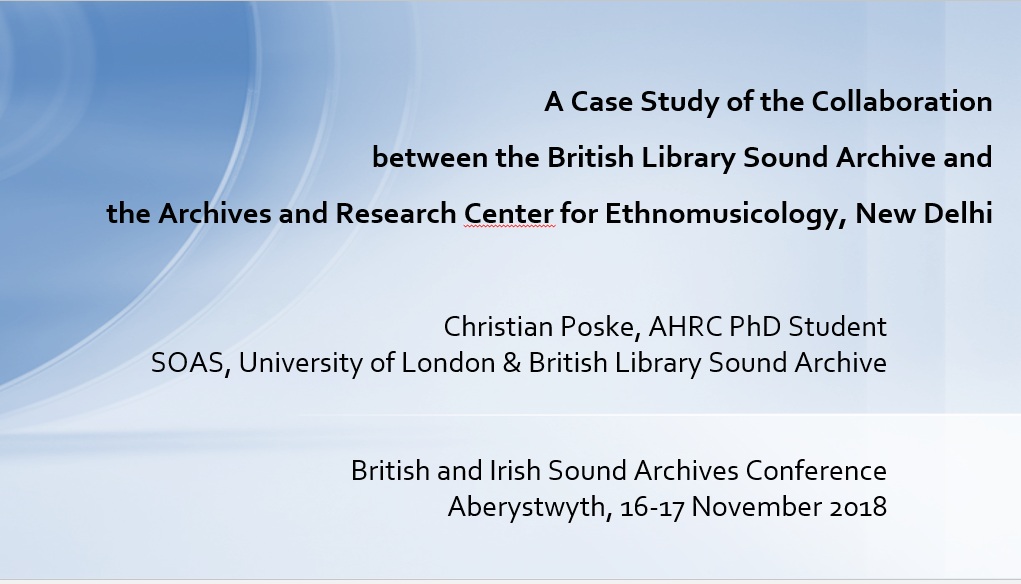 A Case Study of the Collaboration
between the British Library Sound Archive and
the Archives and Research Center for Ethnomusicology, New Delhi

Christian Poske, AHRC PhD Student
SOAS, University of London & British Library Sound Archive

British and Irish Sound Archives Conference
Aberystwyth, 16-17 November 2018